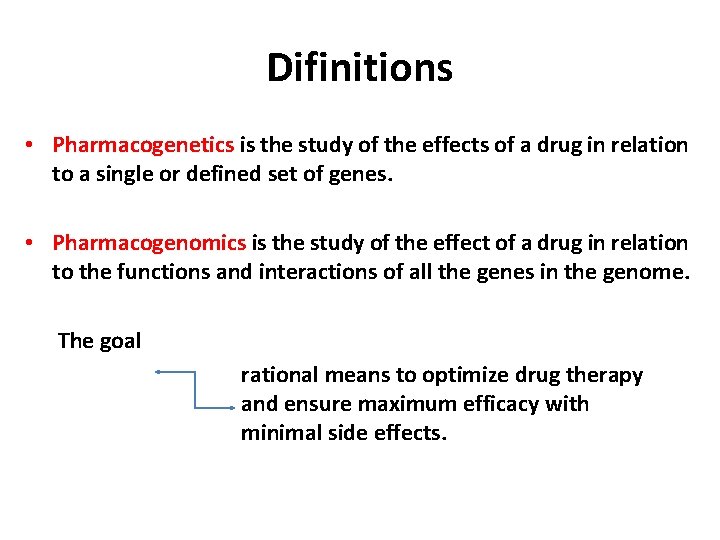 Difinitions

• Pharmacogenetics is the study of the effects of a drug in relation to a single or defined set of genes.

• Pharmacogenomics is the study of the effect of a drug in relation to the functions and interactions of all the genes in the genome.

The goal

rational means to optimize drug therapy and ensure maximum efficacy with minimal side effects.